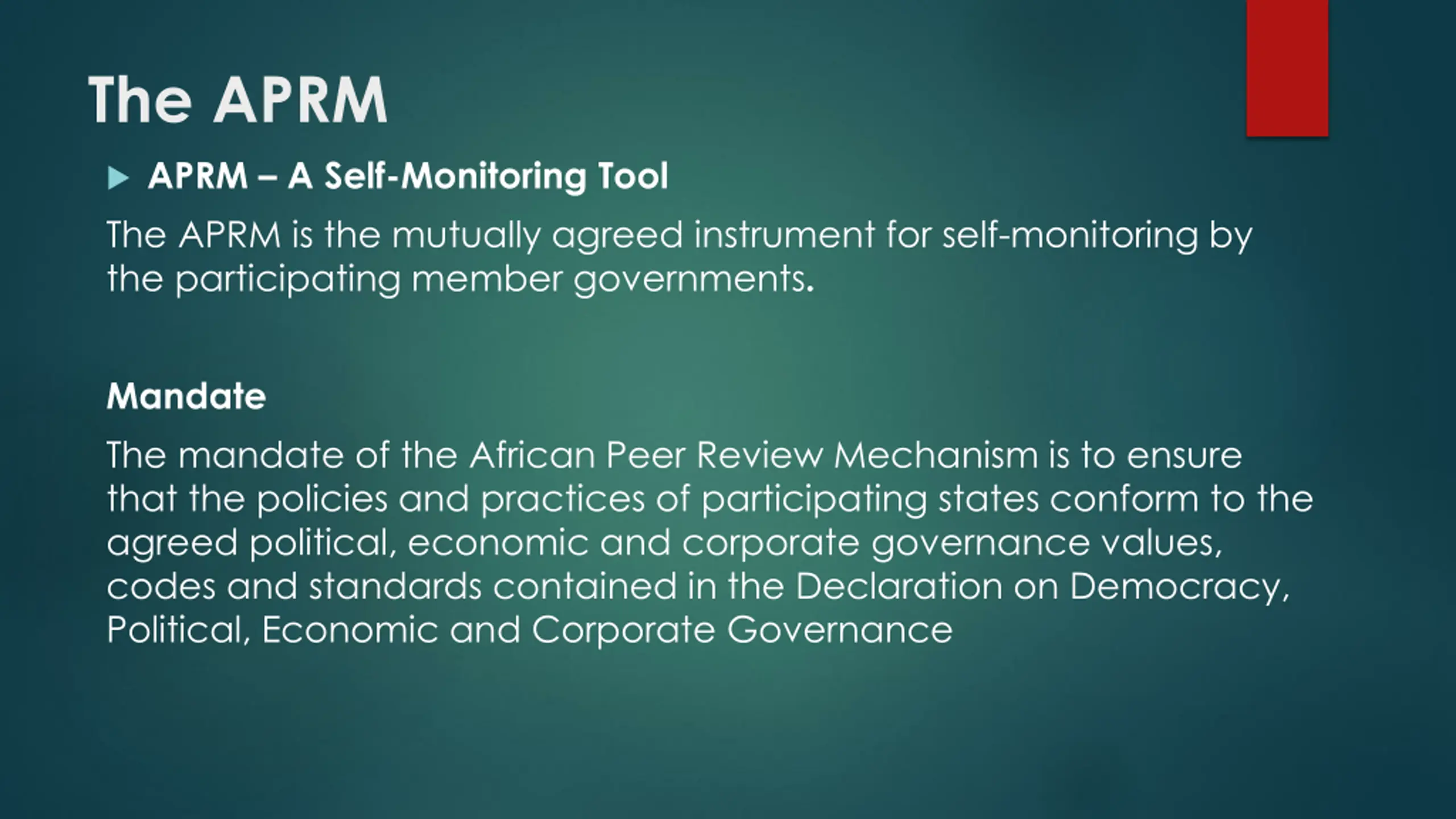 The APRM

APRM – A Self-Monitoring Tool

The APRM is the mutually agreed instrument for self-monitoring by the participating member governments.

Mandate

The mandate of the African Peer Review Mechanism is to ensure that the policies and practices of participating states conform to the agreed political, economic and corporate governance values, codes and standards contained in the Declaration on Democracy, Political, Economic and Corporate Governance